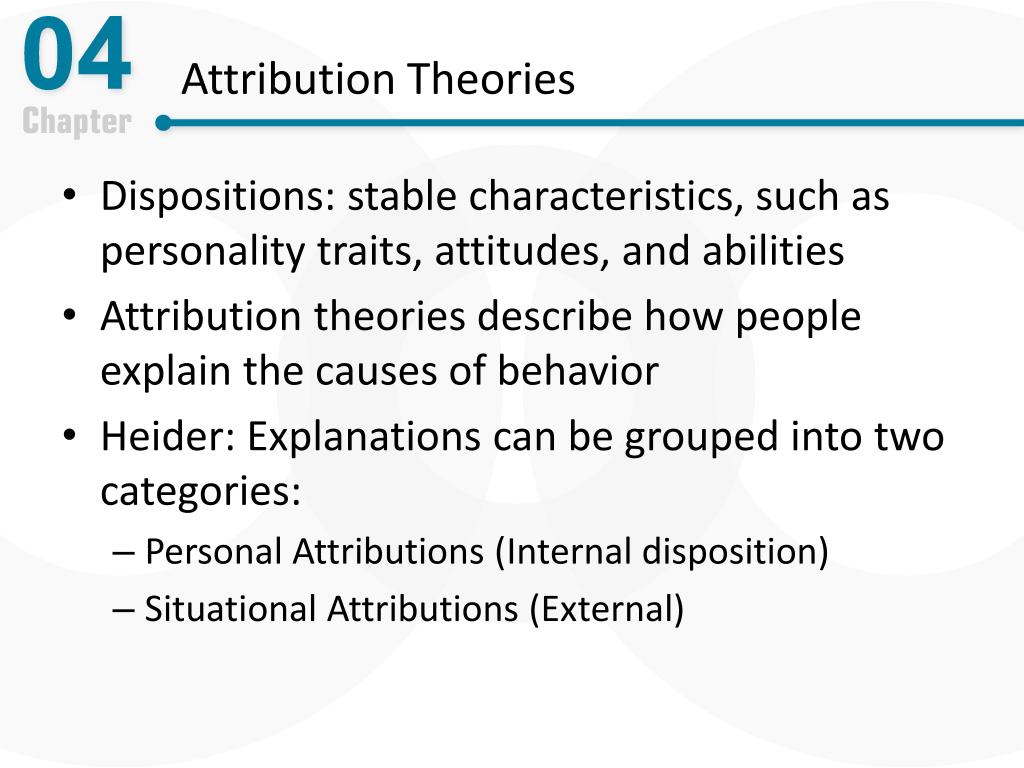 04
Chapter

Attribution Theories

• Dispositions: stable characteristics, such as personality traits, attitudes, and abilities
• Attribution theories describe how people explain the causes of behavior
• Heider: Explanations can be grouped into two categories:
– Personal Attributions (Internal disposition)
– Situational Attributions (External)